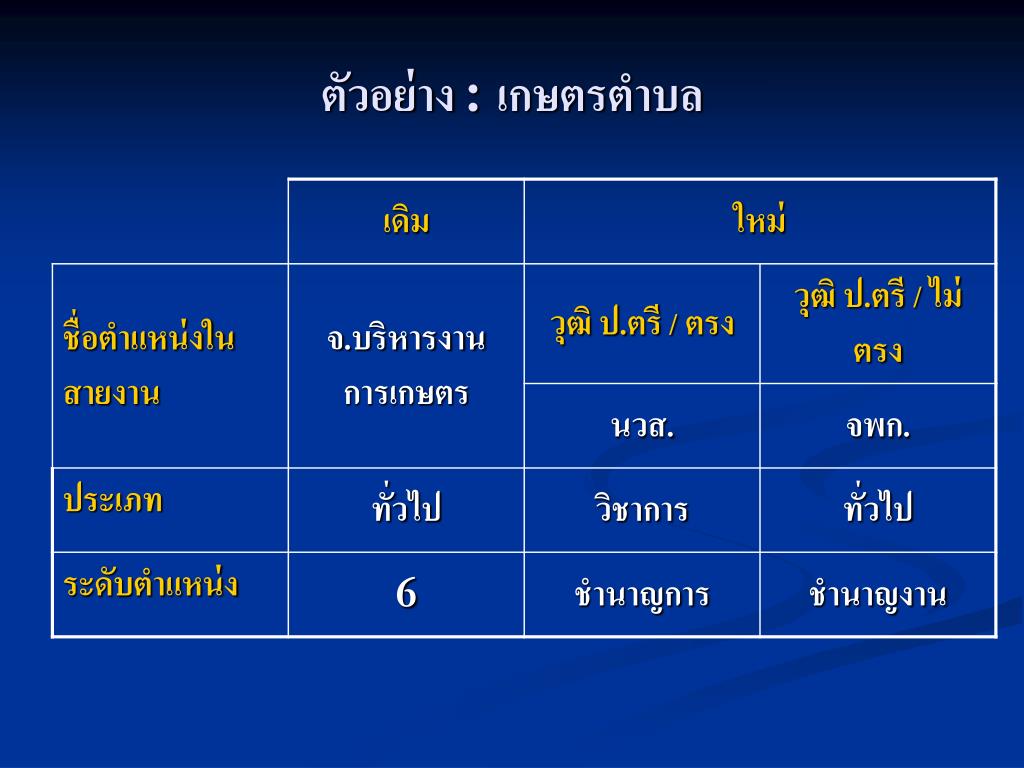 ตัวอย่าง : เกษตรตำบล

| | เดิม | ใหม่ | |
|---|---|---|---|
| ชื่อตำแหน่งในสายงาน | จ.บริหารงานการเกษตร | วุฒิ ป.ตรี / ตรง | วุฒิ ป.ตรี / ไม่ตรง |
| | | นวส. | จพก. |
| ประเภท | ทั่วไป | วิชาการ | ทั่วไป |
| ระดับตำแหน่ง | 6 | ชำนาญการ | ชำนาญงาน |